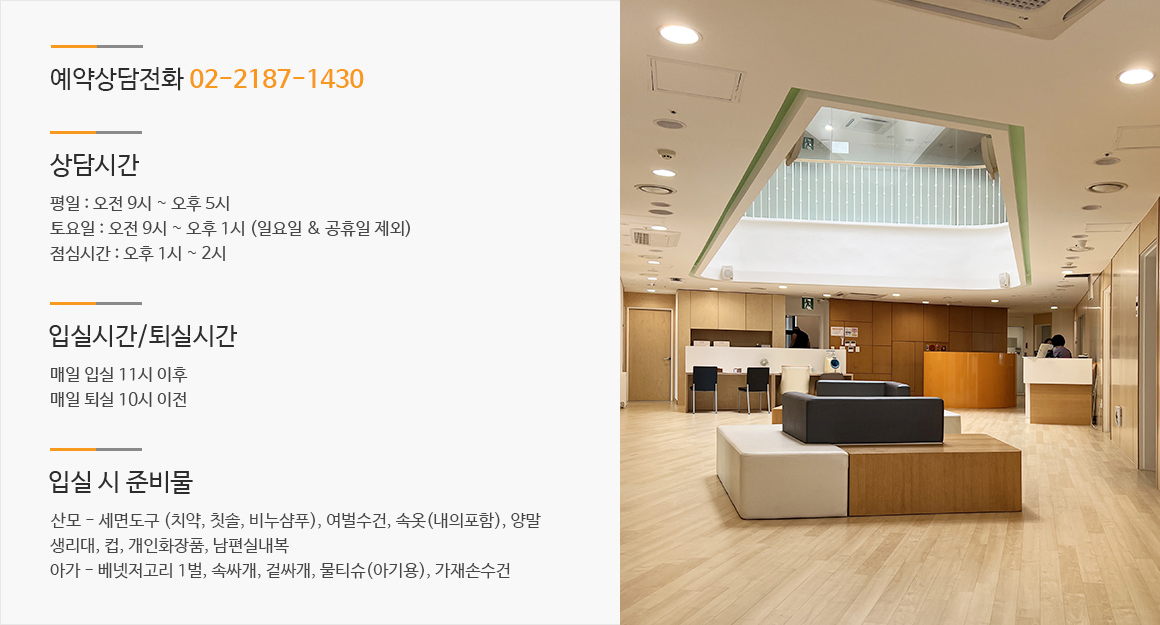 예약상담전화 02-2187-1430

상담시간

평일 : 오전 9시 ~ 오후 5시
토요일 : 오전 9시 ~ 오후 1시 (일요일 & 공휴일 제외)
점심시간 : 오후 1시 ~ 2시

입실시간/퇴실시간

매일 입실 11시 이후
매일 퇴실 10시 이전

입실 시 준비물

산모 - 세면도구 (치약, 칫솔, 비누샴푸), 여벌수건, 속옷(내의포함), 양말
생리대, 컵, 개인화장품, 남편실내복
아가 - 베넷저고리 1벌, 속싸개, 겉싸개, 물티슈(아기용), 가재손수건